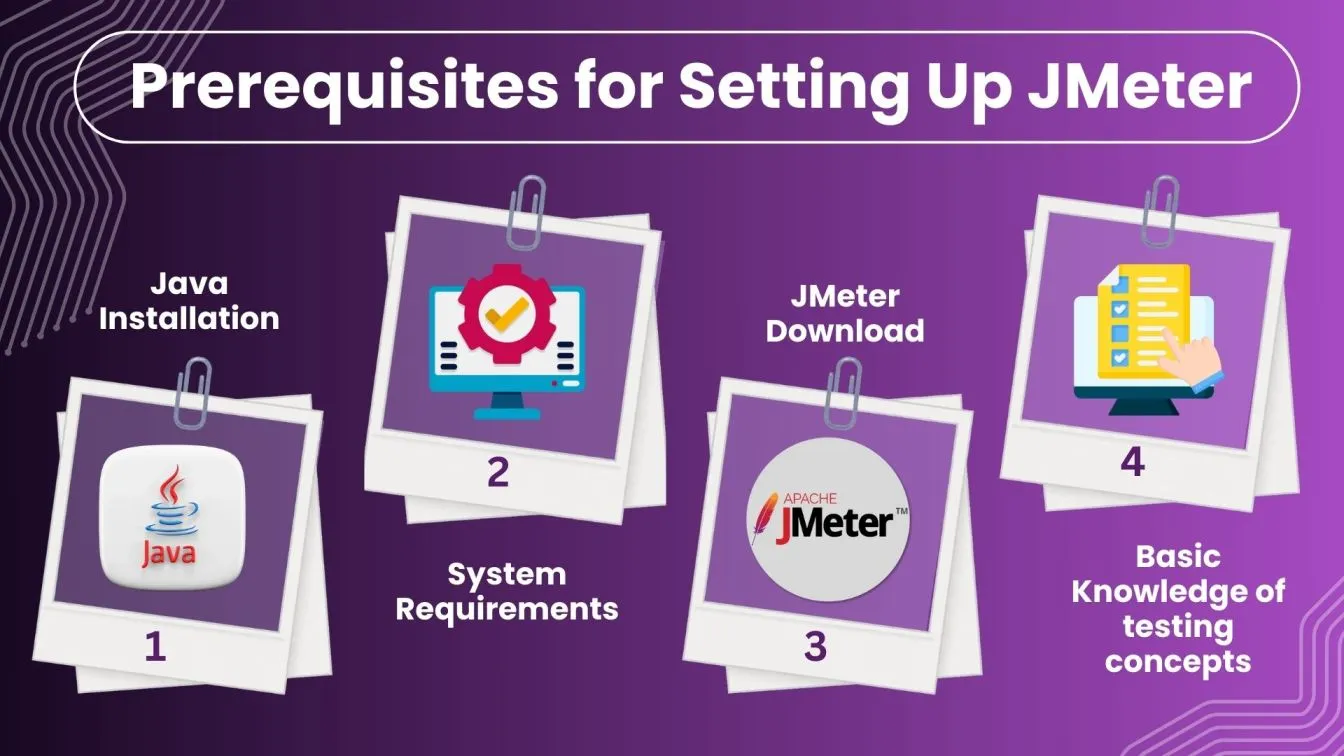 Prerequisites for Setting Up JMeter

Java Installation

Java

1

2

System Requirements

JMeter Download

APACHE JMeter™

3

4

Basic Knowledge of testing concepts